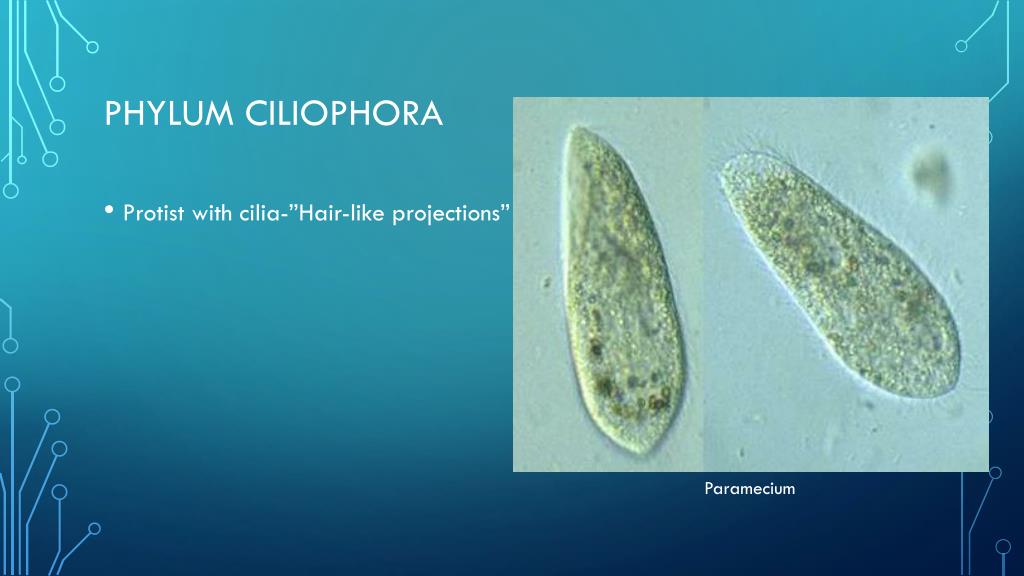 PHYLUM CILIOPHORA

• Protist with cilia-”Hair-like projections”

Paramecium